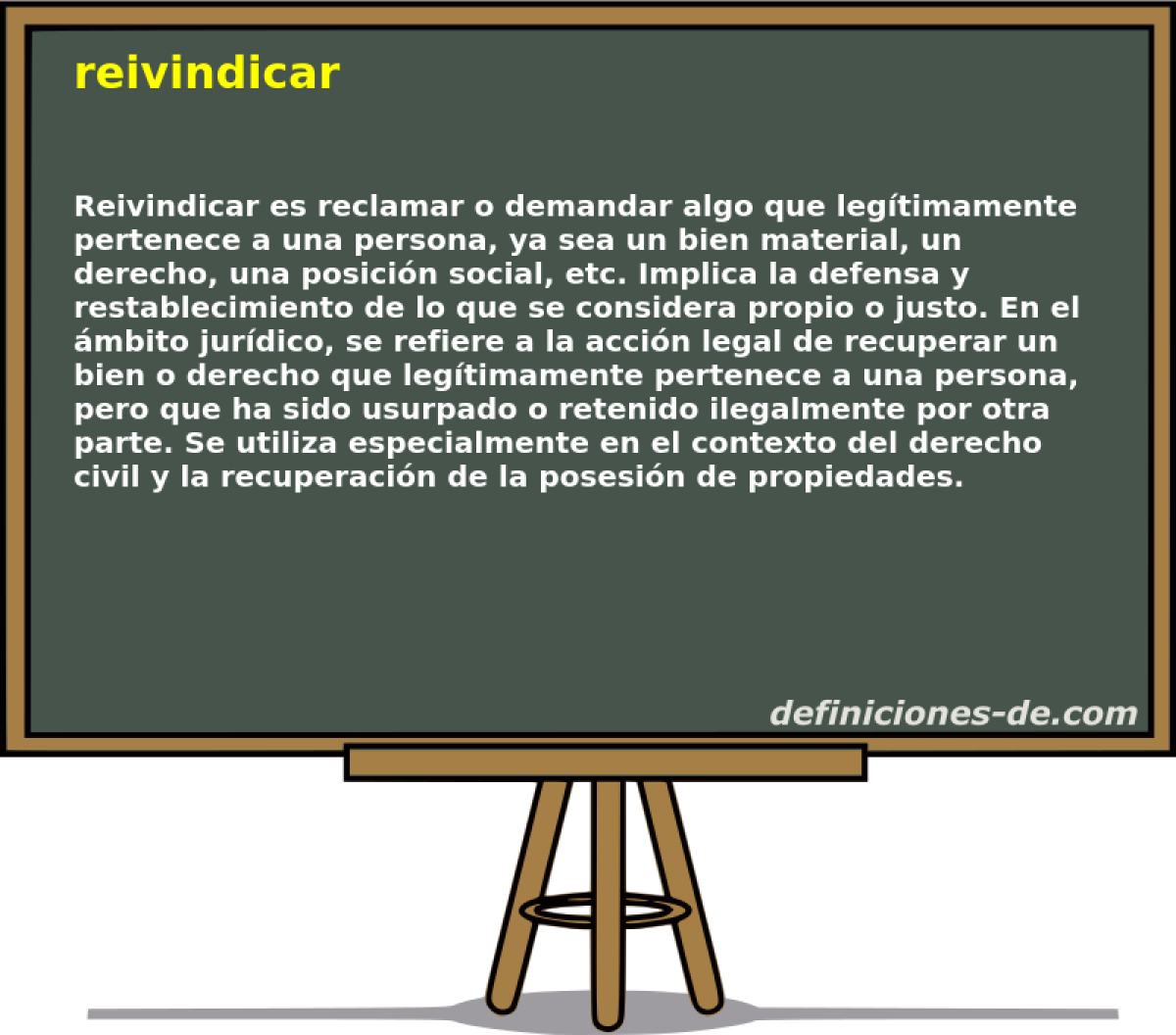 reivindicar

Reivindicar es reclamar o demandar algo que legítimamente pertenece a una persona, ya sea un bien material, un derecho, una posición social, etc. Implica la defensa y restablecimiento de lo que se considera propio o justo. En el ámbito jurídico, se refiere a la acción legal de recuperar un bien o derecho que legítimamente pertenece a una persona, pero que ha sido usurpado o retenido ilegalmente por otra parte. Se utiliza especialmente en el contexto del derecho civil y la recuperación de la posesión de propiedades.

definiciones-de.com